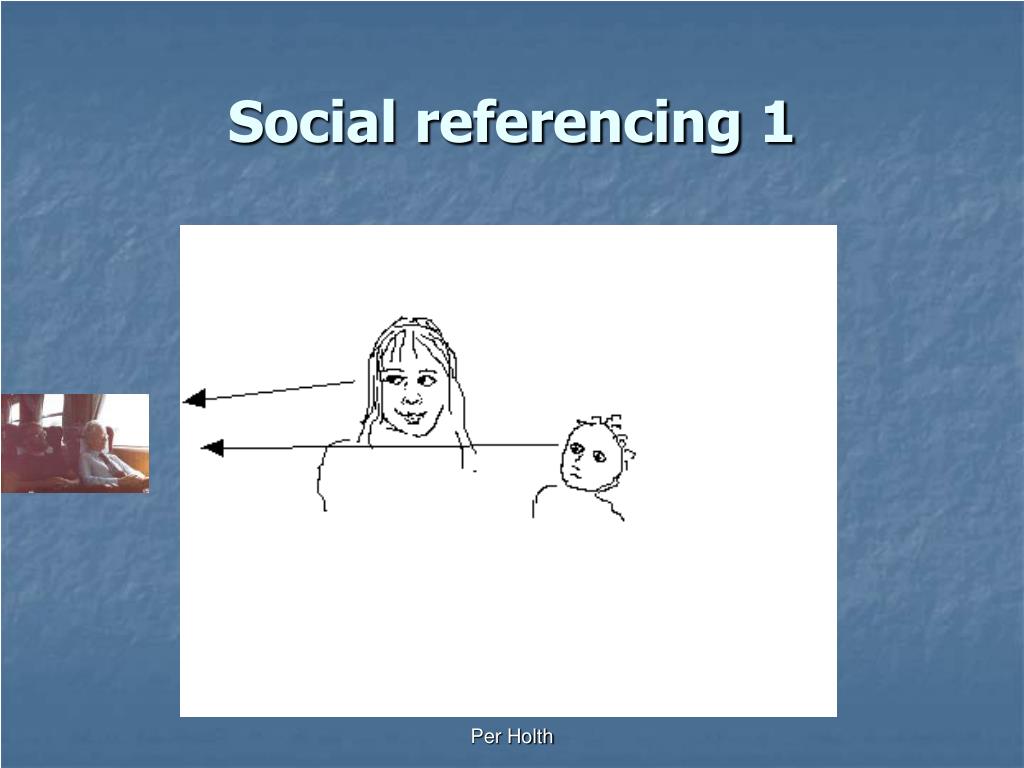 Social referencing 1

Per Holth